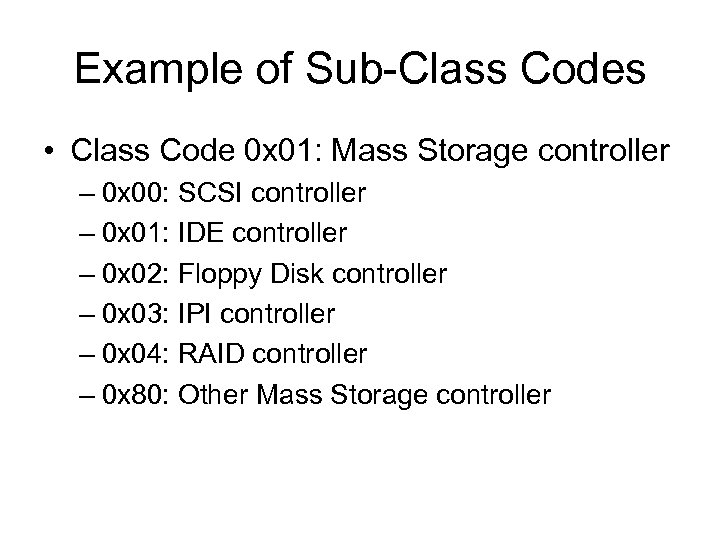 Example of Sub-Class Codes

• Class Code 0x01: Mass Storage controller
 – 0x00: SCSI controller
 – 0x01: IDE controller
 – 0x02: Floppy Disk controller
 – 0x03: IPI controller
 – 0x04: RAID controller
 – 0x80: Other Mass Storage controller